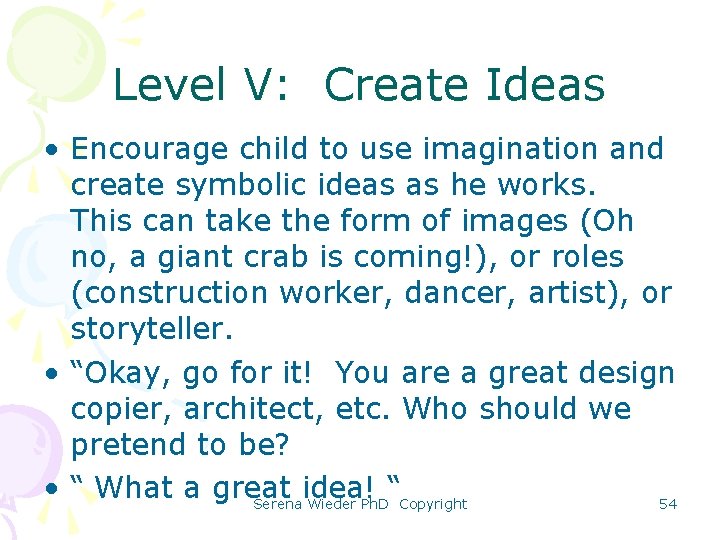 Level V: Create Ideas

• Encourage child to use imagination and create symbolic ideas as he works. This can take the form of images (Oh no, a giant crab is coming!), or roles (construction worker, dancer, artist), or storyteller.

• “Okay, go for it! You are a great design copier, architect, etc. Who should we pretend to be?

• “ What a great idea! “

Serena Wieder PhD Copyright 54